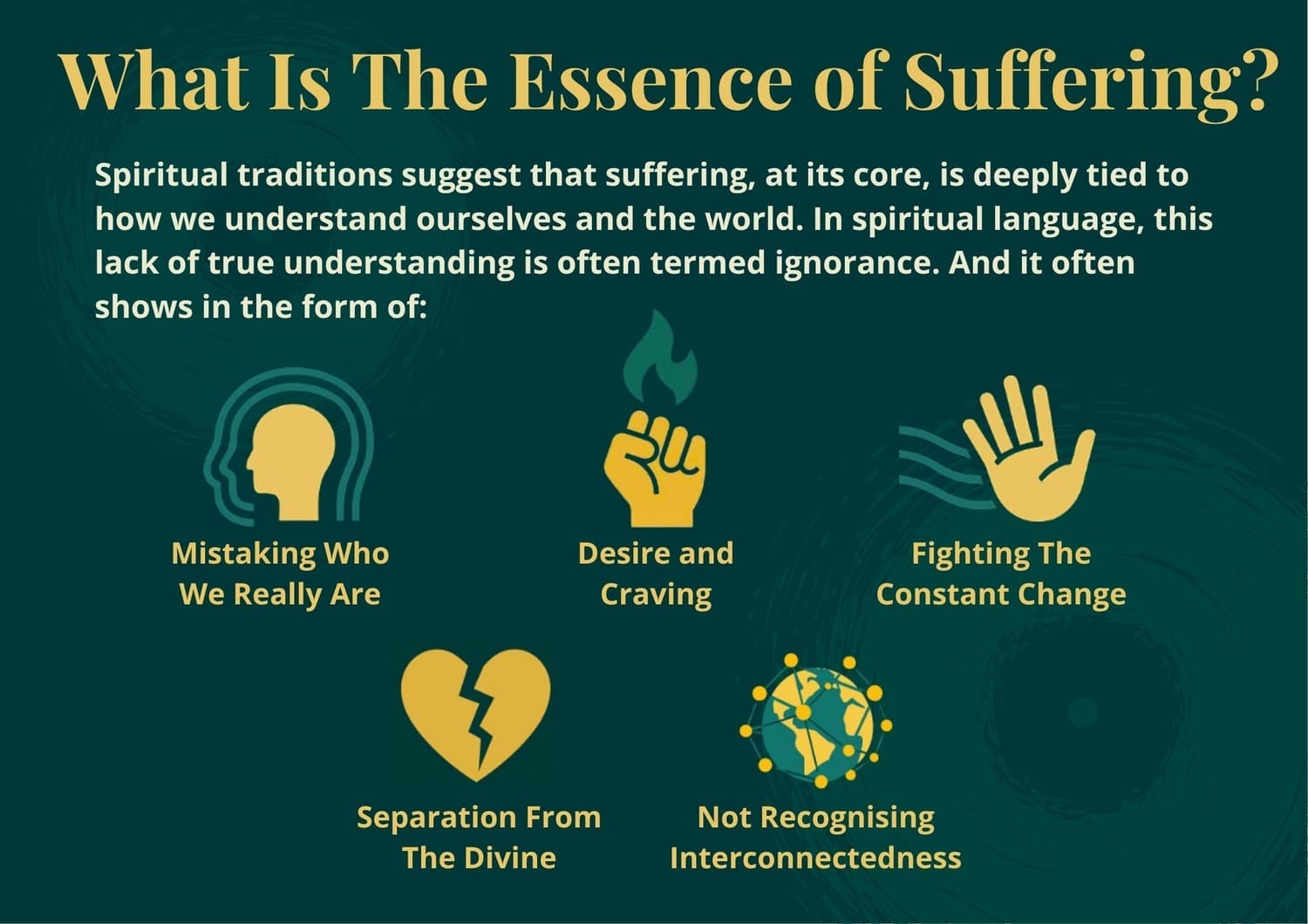 What Is The Essence of Suffering?

Spiritual traditions suggest that suffering, at its core, is deeply tied to how we understand ourselves and the world. In spiritual language, this lack of true understanding is often termed ignorance. And it often shows in the form of:

Mistaking Who We Really Are

Desire and Craving

Fighting The Constant Change

Separation From The Divine

Not Recognising Interconnectedness